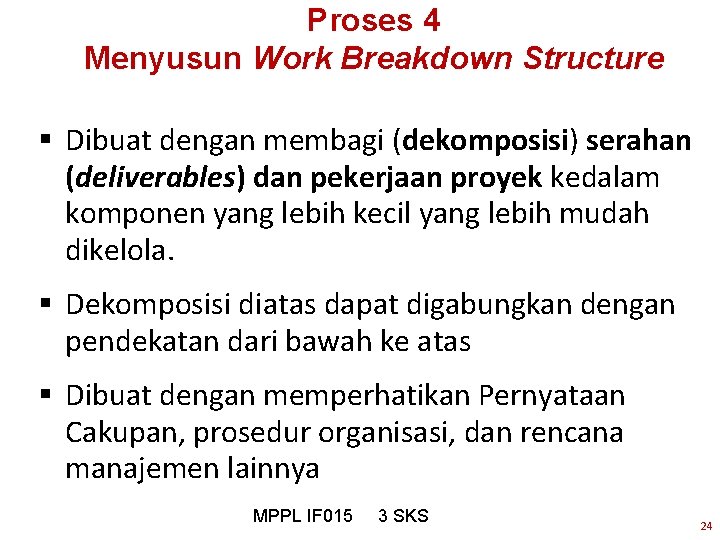 Proses 4
Menyusun Work Breakdown Structure

▪ Dibuat dengan membagi (dekomposisi) serahan (deliverables) dan pekerjaan proyek kedalam komponen yang lebih kecil yang lebih mudah dikelola.

▪ Dekomposisi diatas dapat digabungkan dengan pendekatan dari bawah ke atas

▪ Dibuat dengan memperhatikan Pernyataan Cakupan, prosedur organisasi, dan rencana manajemen lainnya

MPPL IF015 3 SKS

24